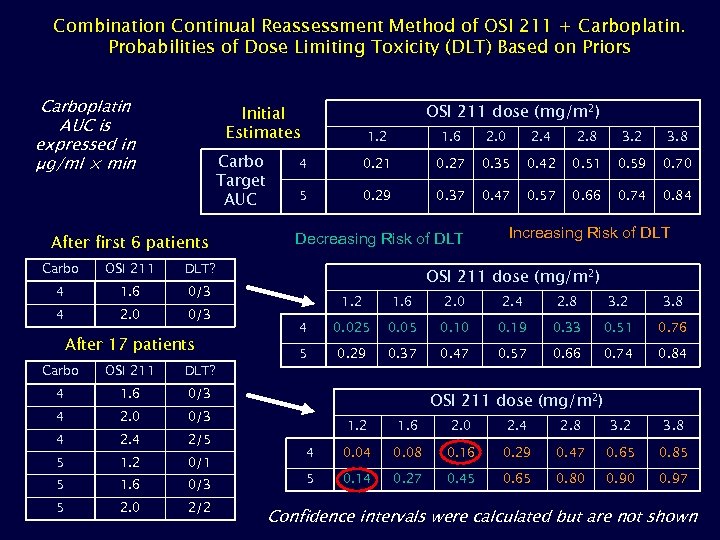 Combination Continual Reassessment Method of OSI 211 + Carboplatin.
Probabilities of Dose Limiting Toxicity (DLT) Based on Priors

Carboplatin AUC is expressed in µg/ml x min

Initial Estimates

| | | OSI 211 dose (mg/m$^2$) | | | | | | |
|---|---|---|---|---|---|---|---|---|
| | | 1.2 | 1.6 | 2.0 | 2.4 | 2.8 | 3.2 | 3.8 |
| Carbo Target AUC | 4 | 0.21 | 0.27 | 0.35 | 0.42 | 0.51 | 0.59 | 0.70 |
| | 5 | 0.29 | 0.37 | 0.47 | 0.57 | 0.66 | 0.74 | 0.84 |

Decreasing Risk of DLT

Increasing Risk of DLT

After first 6 patients

| Carbo | OSI 211 | DLT? |
|---|---|---|
| 4 | 1.6 | 0/3 |
| 4 | 2.0 | 0/3 |

| | OSI 211 dose (mg/m$^2$) | | | | | | |
|---|---|---|---|---|---|---|---|
| | 1.2 | 1.6 | 2.0 | 2.4 | 2.8 | 3.2 | 3.8 |
| 4 | 0.025 | 0.05 | 0.10 | 0.19 | 0.33 | 0.51 | 0.76 |
| 5 | 0.29 | 0.37 | 0.47 | 0.57 | 0.66 | 0.74 | 0.84 |

After 17 patients

| Carbo | OSI 211 | DLT? |
|---|---|---|
| 4 | 1.6 | 0/3 |
| 4 | 2.0 | 0/3 |
| 4 | 2.4 | 2/5 |
| 5 | 1.2 | 0/1 |
| 5 | 1.6 | 0/3 |
| 5 | 2.0 | 2/2 |

| | OSI 211 dose (mg/m$^2$) | | | | | | |
|---|---|---|---|---|---|---|---|
| | 1.2 | 1.6 | 2.0 | 2.4 | 2.8 | 3.2 | 3.8 |
| 4 | 0.04 | 0.08 | 0.16 | 0.29 | 0.47 | 0.65 | 0.85 |
| 5 | 0.14 | 0.27 | 0.45 | 0.65 | 0.80 | 0.90 | 0.97 |

Confidence intervals were calculated but are not shown